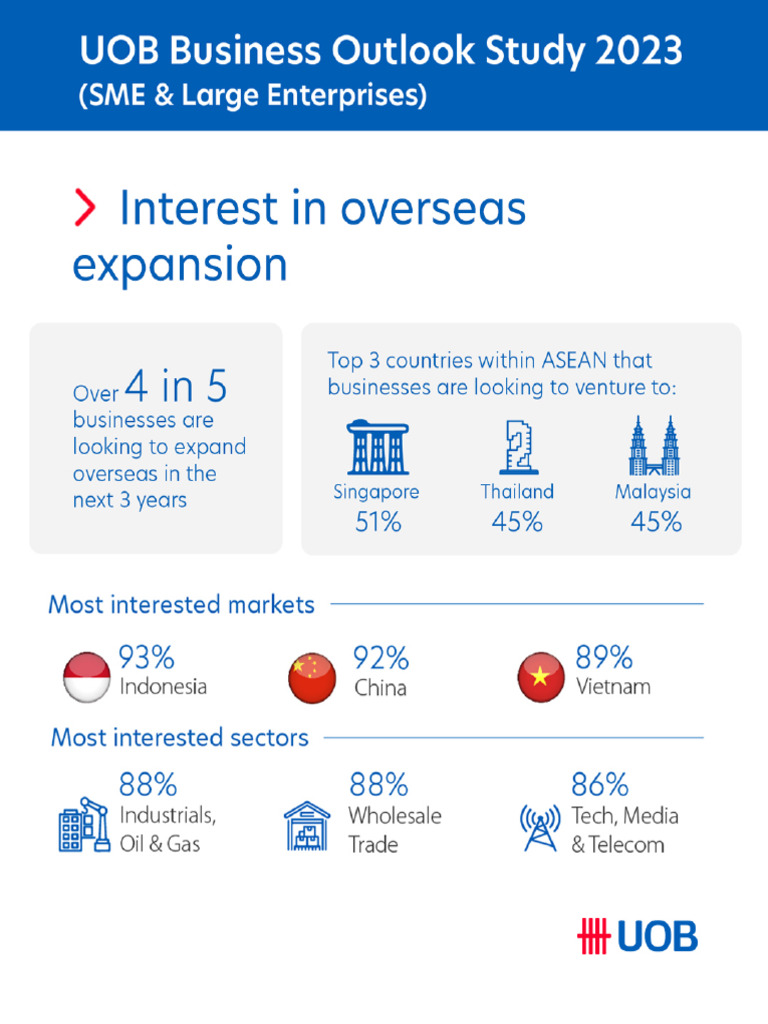 UOB Business Outlook Study 2023
(SME & Large Enterprises)

Interest in overseas expansion

Over 4 in 5 businesses are looking to expand overseas in the next 3 years

Top 3 countries within ASEAN that businesses are looking to venture to:

Singapore
51%

Thailand
45%

Malaysia
45%

Most interested markets

93%
Indonesia

92%
China

89%
Vietnam

Most interested sectors

88%
Industrials, Oil & Gas

88%
Wholesale Trade

86%
Tech, Media & Telecom

UOB